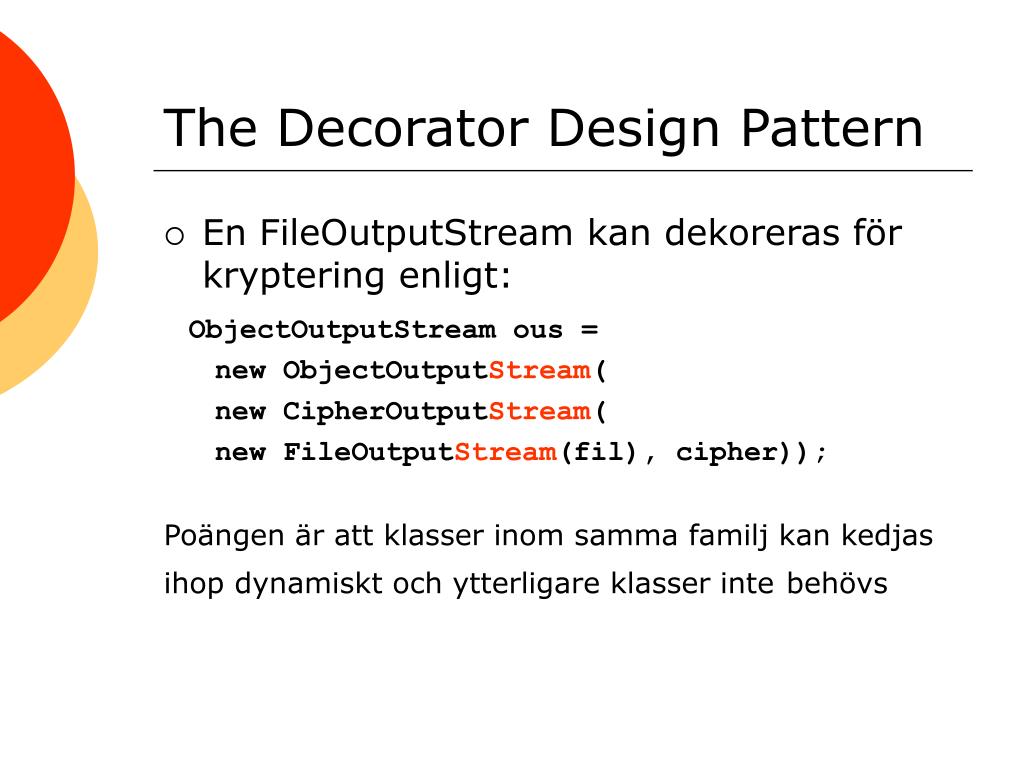 The Decorator Design Pattern

○ En FileOutputStream kan dekoreras för kryptering enligt:

ObjectOutputStream ous =
new ObjectOutputStream(
new CipherOutputStream(
new FileOutputStream(fil), cipher));

Poängen är att klasser inom samma familj kan kedjas ihop dynamiskt och ytterligare klasser inte behövs